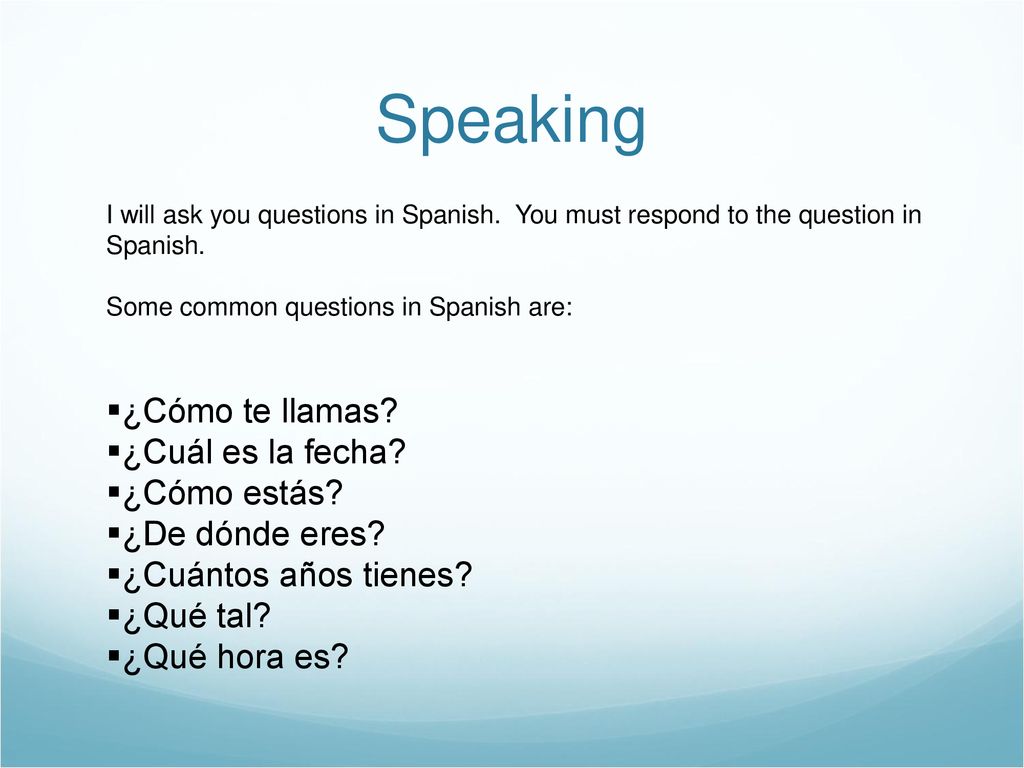 Speaking

I will ask you questions in Spanish. You must respond to the question in Spanish.

Some common questions in Spanish are:

▪¿Cómo te llamas?
▪¿Cuál es la fecha?
▪¿Cómo estás?
▪¿De dónde eres?
▪¿Cuántos años tienes?
▪¿Qué tal?
▪¿Qué hora es?